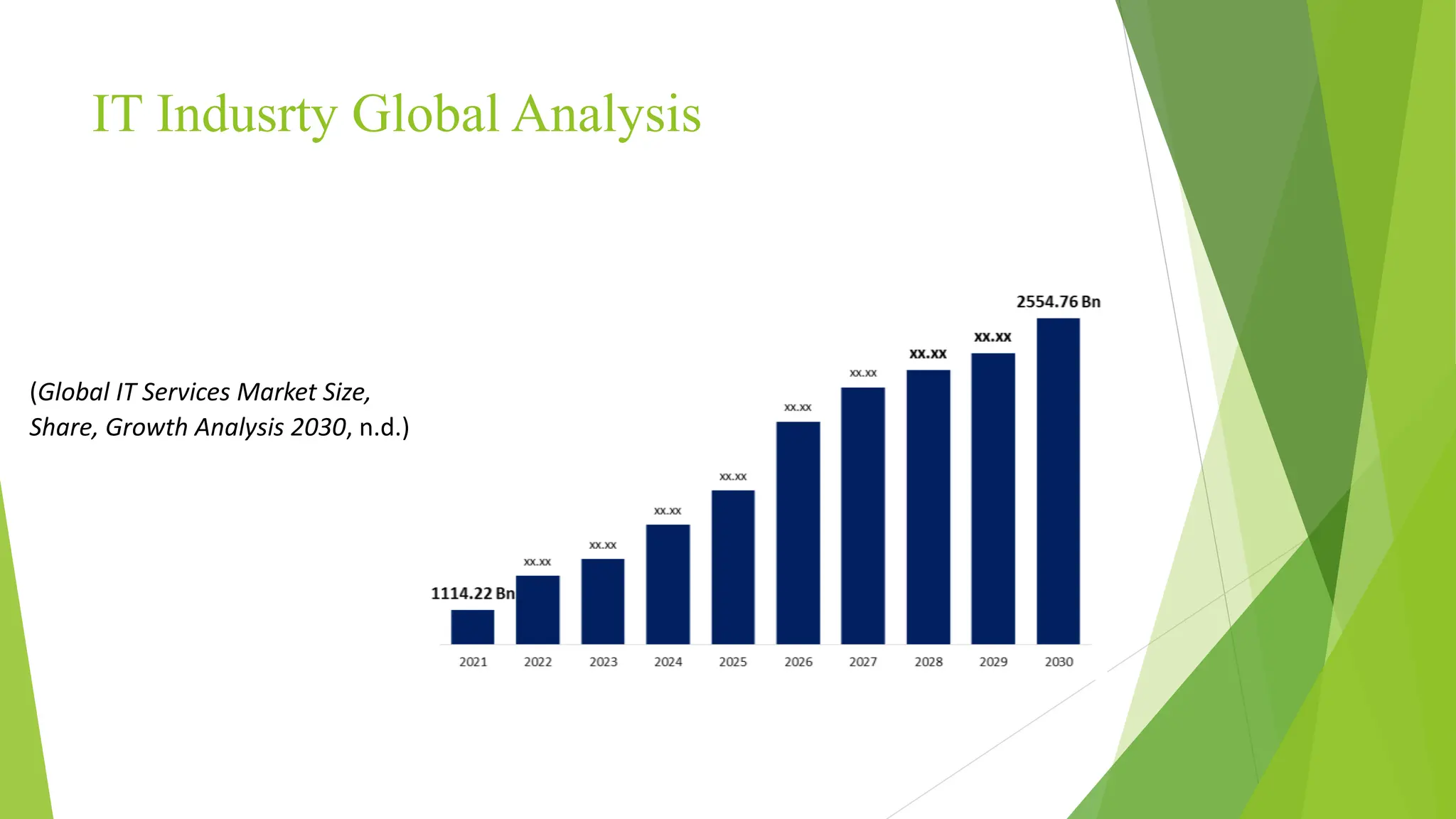 IT Indusrty Global Analysis

(Global IT Services Market Size, Share, Growth Analysis 2030, n.d.)

1114.22 Bn
xx.xx
xx.xx
xx.xx
xx.xx
xx.xx
xx.xx
xx.xx
xx.xx
2554.76 Bn

2021 2022 2023 2024 2025 2026 2027 2028 2029 2030